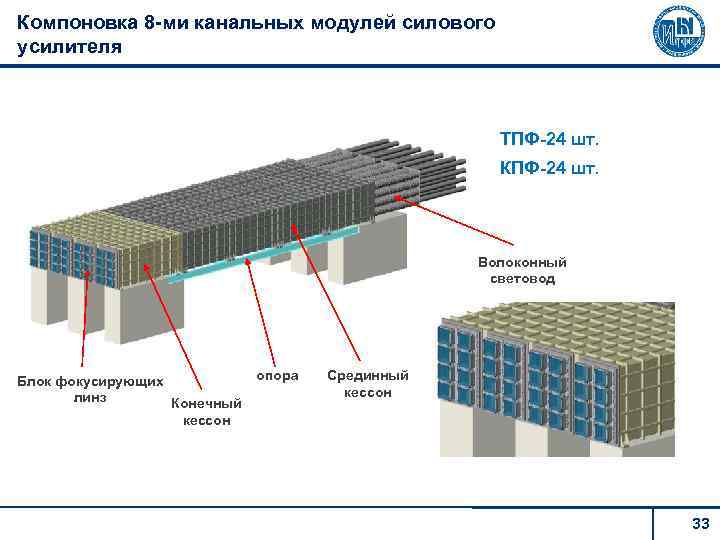 Компоновка 8-ми канальных модулей силового усилителя

ТПФ-24 шт.

КПФ-24 шт.

Волоконный световод

Блок фокусирующих линз

Конечный кессон

опора

Срединный кессон

33